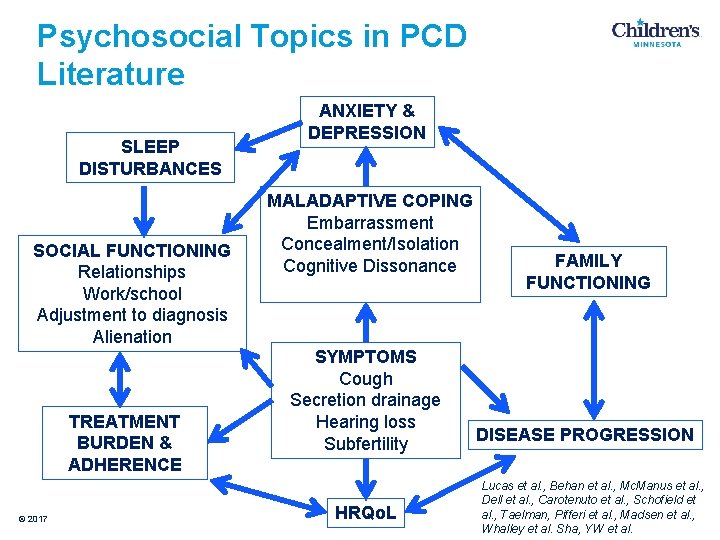 Psychosocial Topics in PCD Literature

Children's MINNESOTA

ANXIETY & DEPRESSION

SLEEP DISTURBANCES

MALADAPTIVE COPING
Embarrassment
Concealment/Isolation
Cognitive Dissonance

SOCIAL FUNCTIONING
Relationships
Work/school
Adjustment to diagnosis
Alienation

FAMILY FUNCTIONING

SYMPTOMS
Cough
Secretion drainage
Hearing loss
Subfertility

TREATMENT BURDEN & ADHERENCE

DISEASE PROGRESSION

HRQoL

Lucas et al., Behan et al., McManus et al., Dell et al., Carotenuto et al., Schofield et al., Taelman, Pifferi et al., Madsen et al., Whalley et al. Sha, YW et al.

© 2017